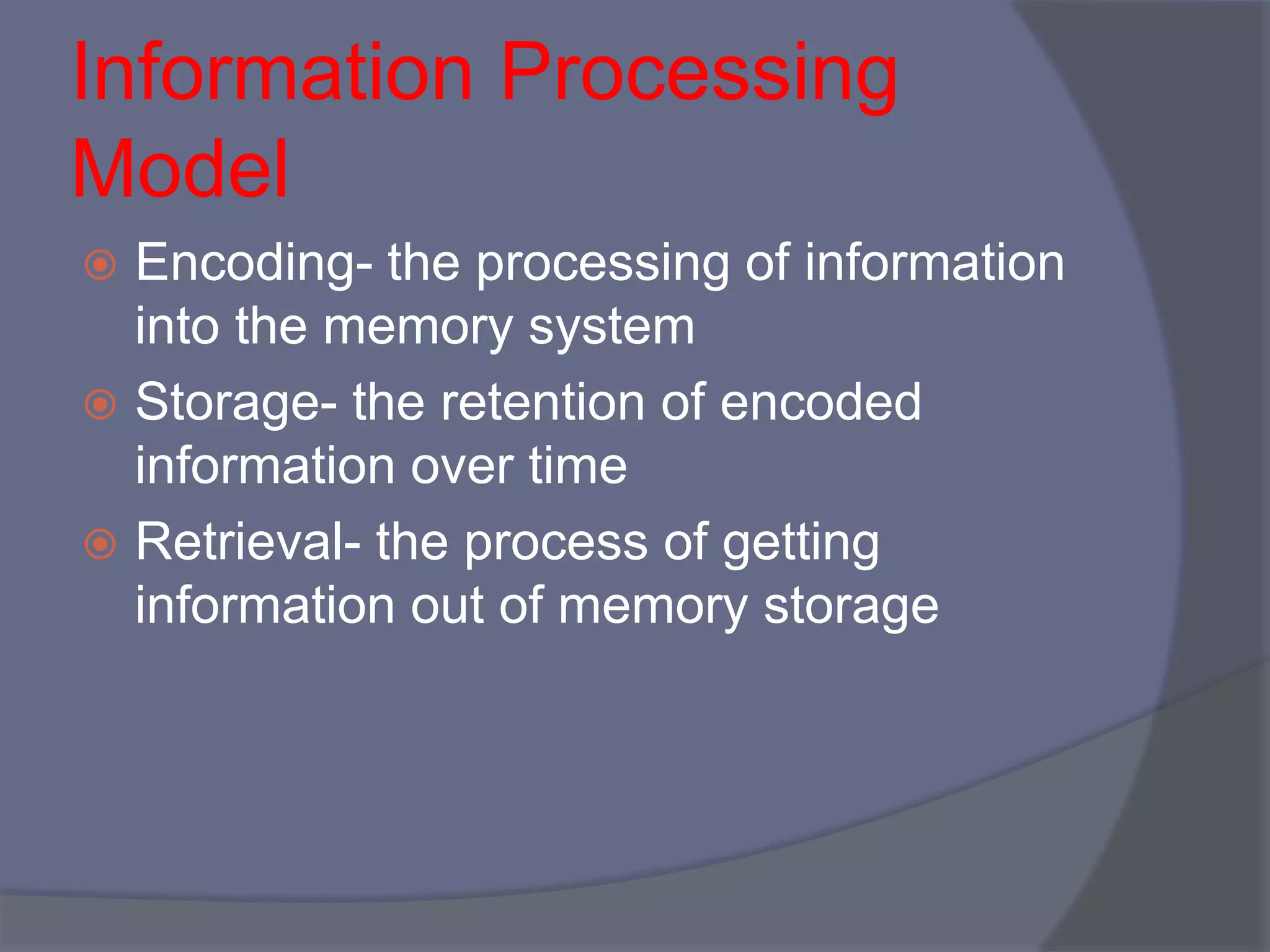 Information Processing Model

Encoding- the processing of information into the memory system

Storage- the retention of encoded information over time

Retrieval- the process of getting information out of memory storage